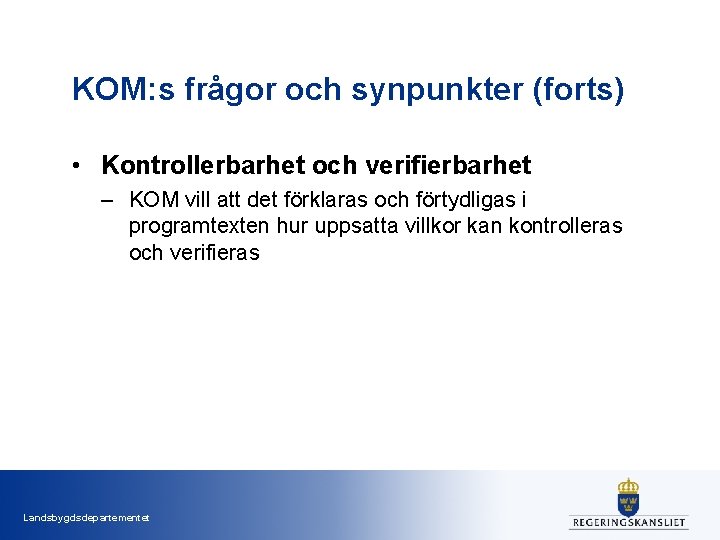 KOM:s frågor och synpunkter (forts)

• Kontrollerbarhet och verifierbarhet
– KOM vill att det förklaras och förtydligas i programtexten hur uppsatta villkor kan kontrolleras och verifieras

Landsbygdsdepartementet

REGERINGSKANSLIET